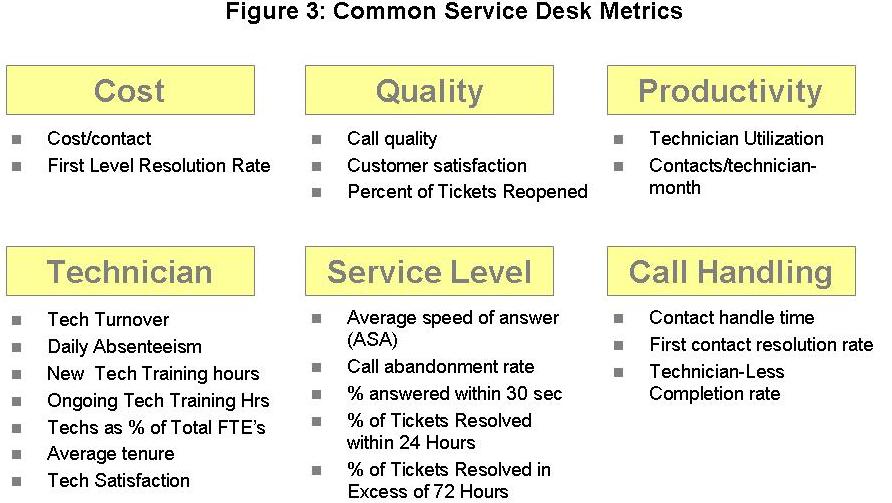 Figure 3: Common Service Desk Metrics

Cost

- Cost/contact
- First Level Resolution Rate

Quality

- Call quality
- Customer satisfaction
- Percent of Tickets Reopened

Productivity

- Technician Utilization
- Contacts/technician-month

Technician

- Tech Turnover
- Daily Absenteeism
- New Tech Training hours
- Ongoing Tech Training Hrs
- Techs as % of Total FTE's
- Average tenure
- Tech Satisfaction

Service Level

- Average speed of answer (ASA)
- Call abandonment rate
- % answered within 30 sec
- % of Tickets Resolved within 24 Hours
- % of Tickets Resolved in Excess of 72 Hours

Call Handling

- Contact handle time
- First contact resolution rate
- Technician-Less Completion rate